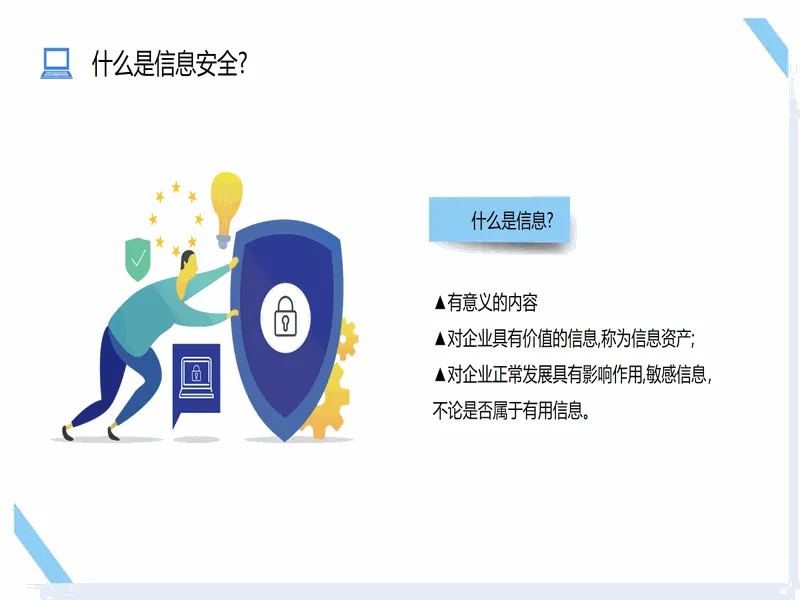 什么是信息安全?

什么是信息?

▲有意义的内容
▲对企业具有价值的信息,称为信息资产;
▲对企业正常发展具有影响作用,敏感信息,不论是否属于有用信息。